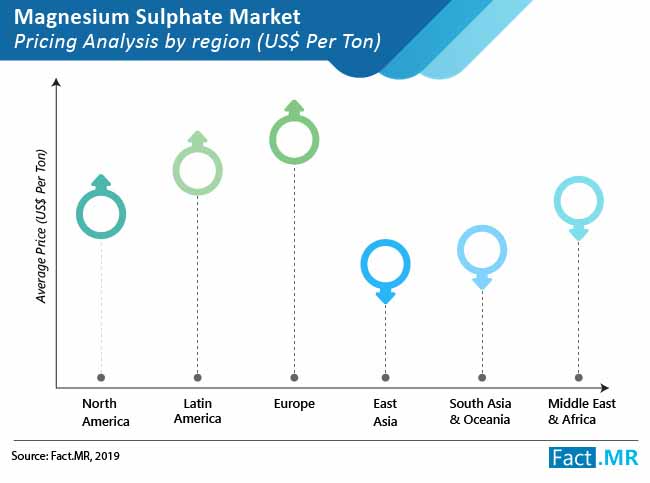 Magnesium Sulphate Market
Pricing Analysis by region (US$ Per Ton)

Average Price (US$ Per Ton)

North America

Latin America

Europe

East Asia

South Asia & Oceania

Middle East & Africa

Source: Fact.MR, 2019

Fact.MR